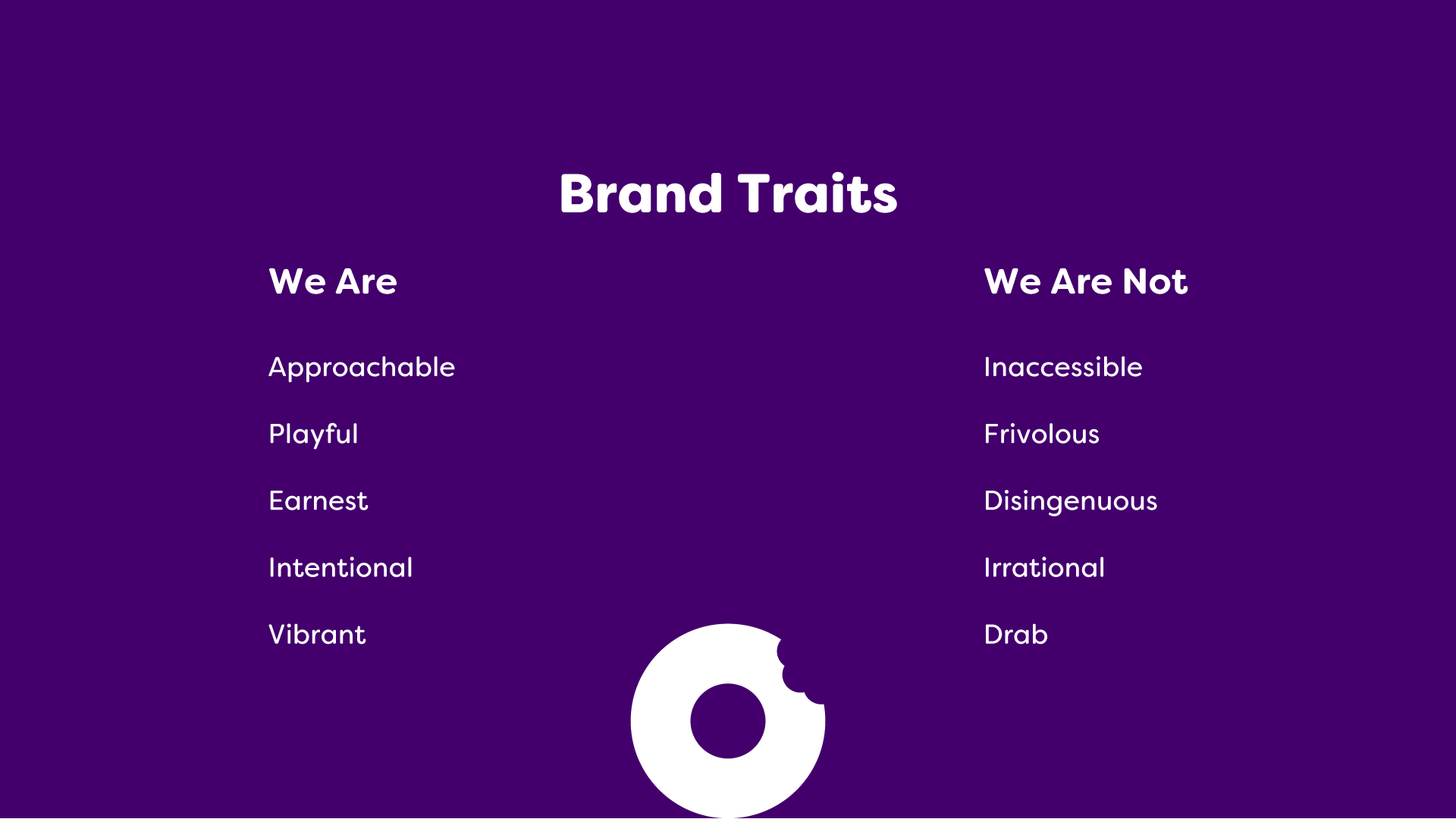 Brand Traits

We Are

Approachable

Playful

Earnest

Intentional

Vibrant

We Are Not

Inaccessible

Frivolous

Disingenuous

Irrational

Drab